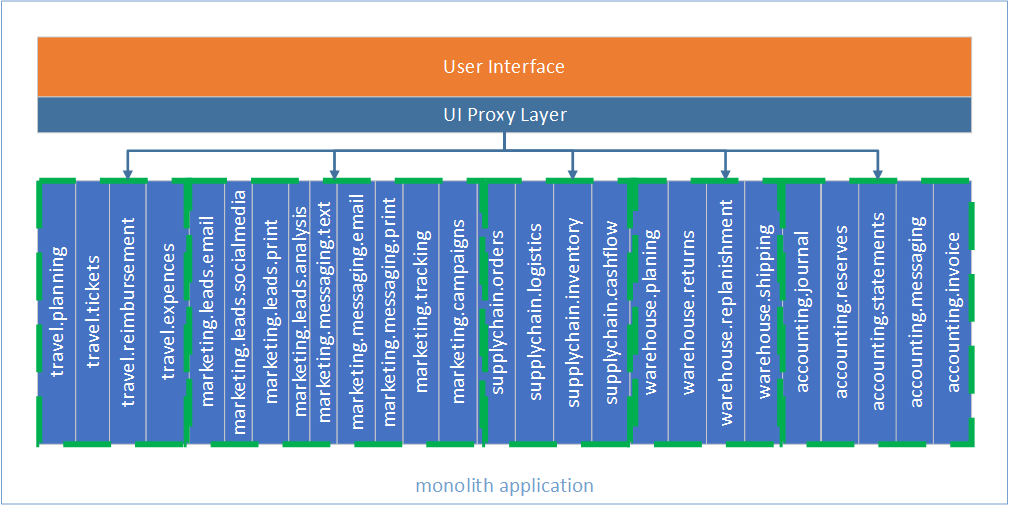 User Interface

UI Proxy Layer

travel.planning

travel.tickets

travel.reimbursement

travel.expences

marketing.leads.email

marketing.leads.socialmedia

marketing.leads.print

marketing.leads.analysis

marketing.messaging.text

marketing.messaging.email

marketing.messaging.print

marketing.tracking

marketing.campaigns

supplychain.orders

supplychain.logistics

supplychain.inventory

supplychain.cashflow

warehouse.planing

warehouse.returns

warehouse.replanishment

warehouse.shipping

accounting.journal

accounting.reserves

accounting.statements

accounting.messaging

accounting.invoice

monolith application